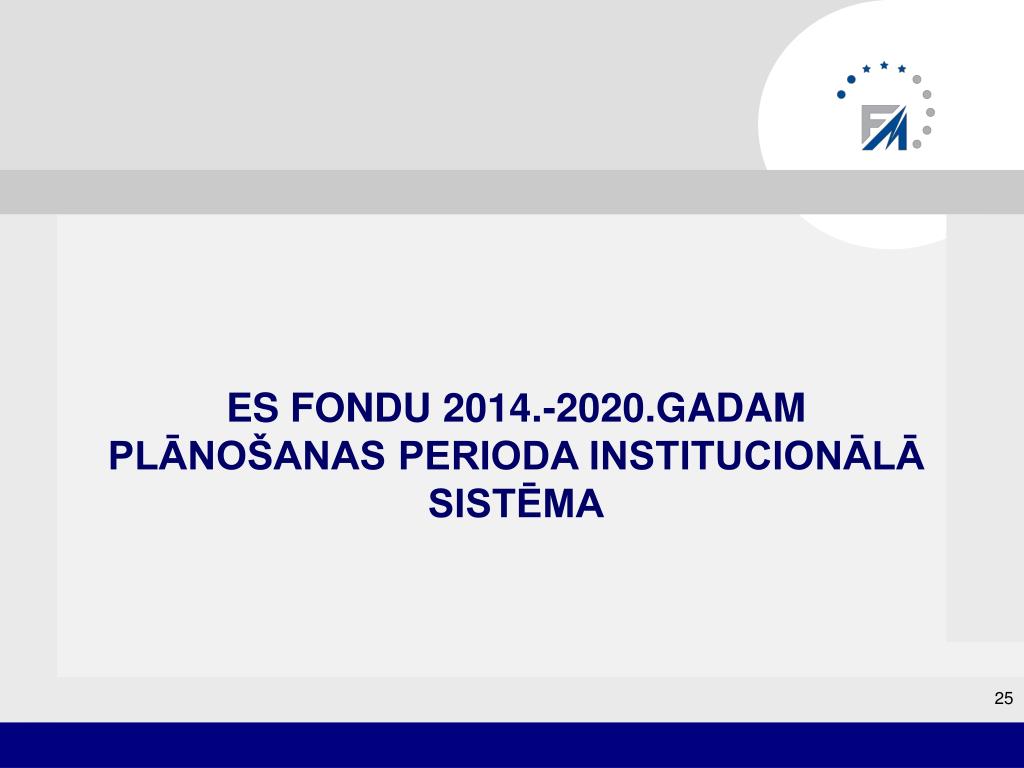 FM

ES FONDU 2014.-2020.GADAM PLĀNOŠANAS PERIODA INSTITUCIONĀLĀ SISTĒMA

25